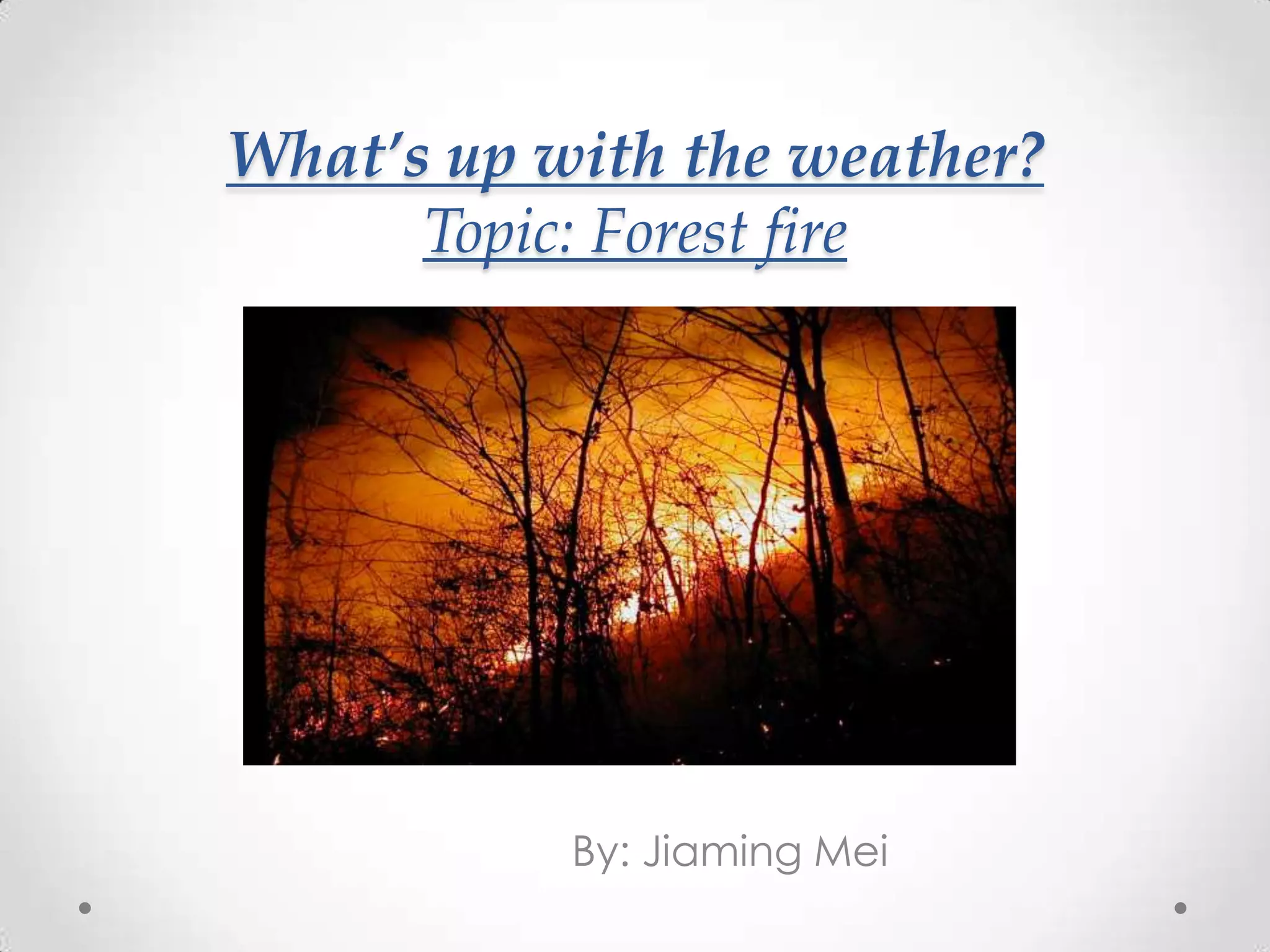 What's up with the weather?
Topic: Forest fire

By: Jiaming Mei